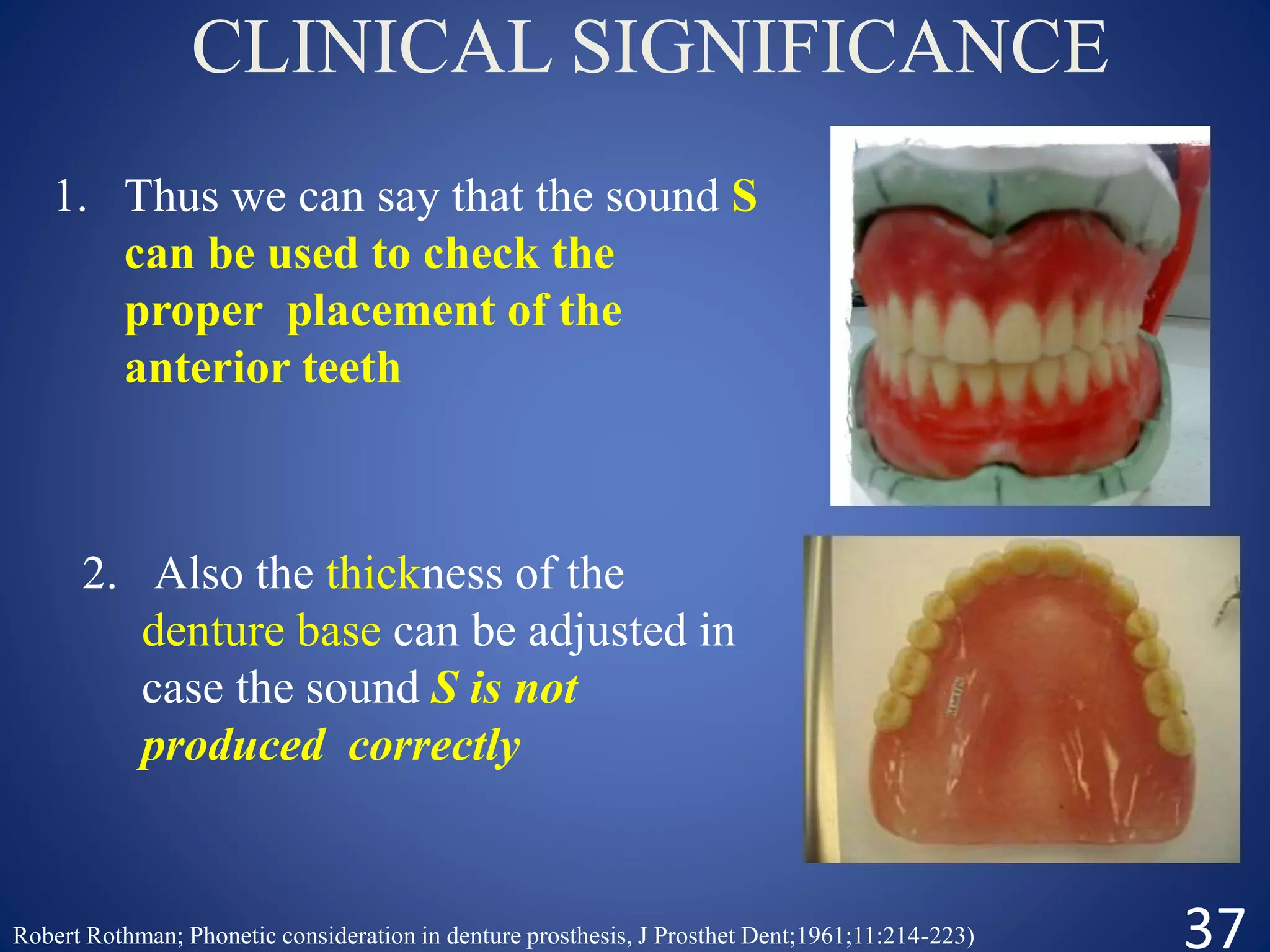 CLINICAL SIGNIFICANCE

1. Thus we can say that the sound S can be used to check the proper placement of the anterior teeth

2. Also the thickness of the denture base can be adjusted in case the sound S is not produced correctly

Robert Rothman; Phonetic consideration in denture prosthesis, J Prosthet Dent;1961;11:214-223)

37